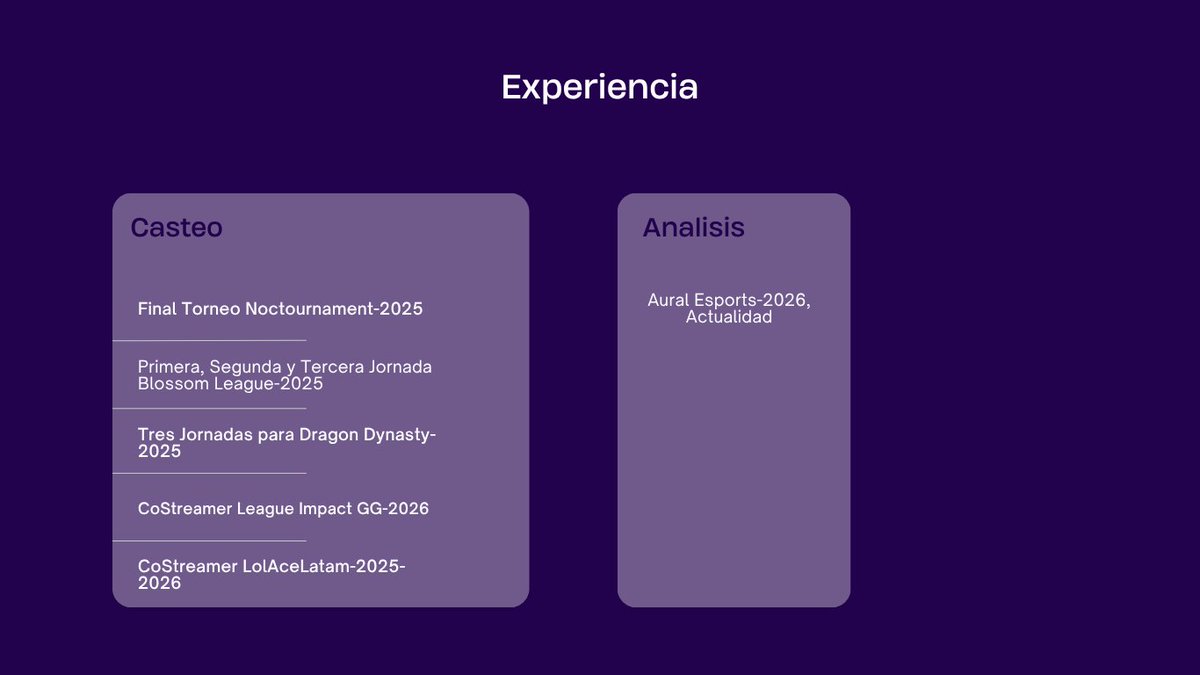 Experiencia

Casteo

Final Torneo Noctournament-2025

Primera, Segunda y Tercera Jornada Blossom League-2025

Tres Jornadas para Dragon Dynasty-2025

CoStreamer League Impact GG-2026

CoStreamer LolAceLatam-2025-2026

Analisis

Aural Esports-2026, Actualidad